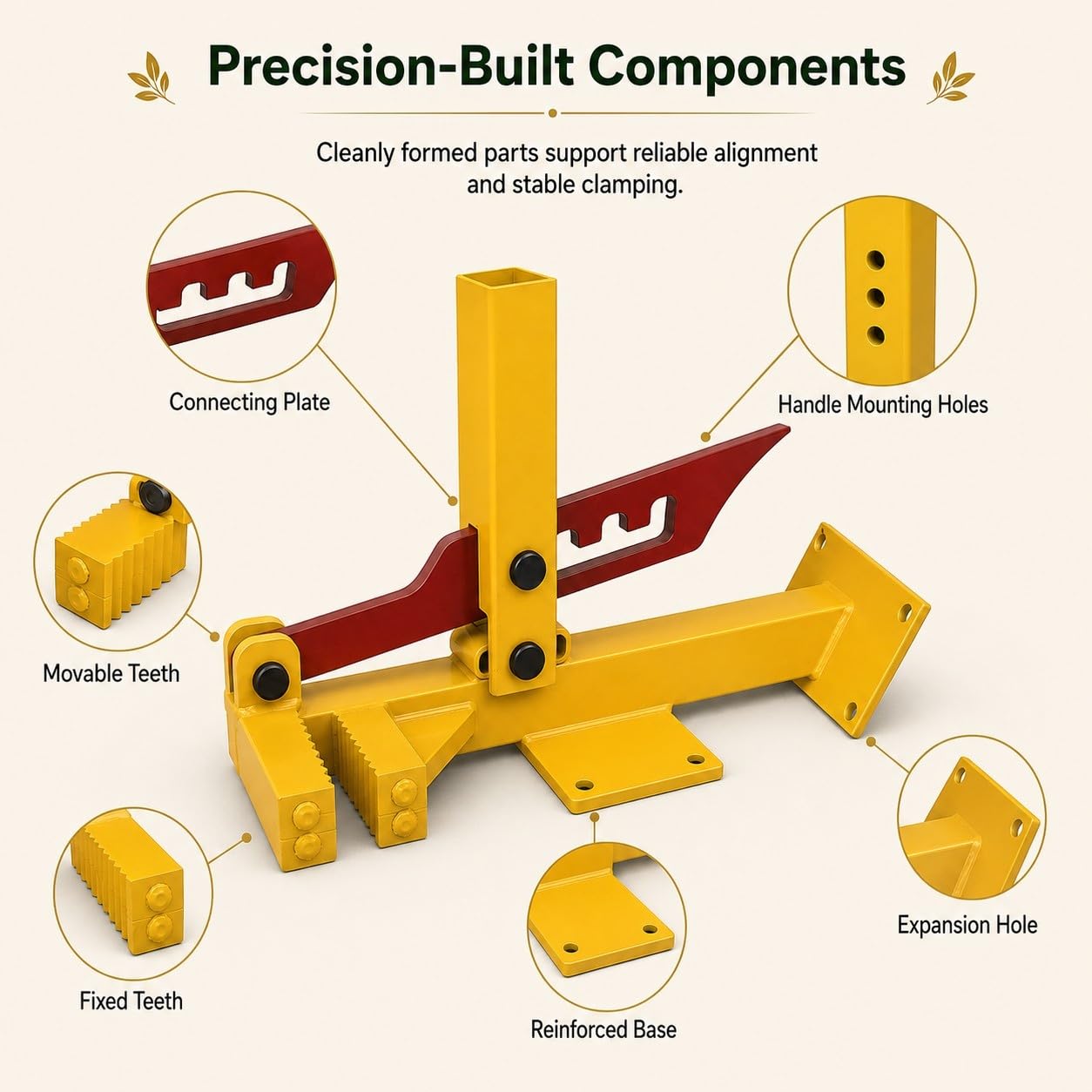 Precision-Built Components

Cleanly formed parts support reliable alignment and stable clamping.

Connecting Plate

Handle Mounting Holes

Movable Teeth

Fixed Teeth

Reinforced Base

Expansion Hole